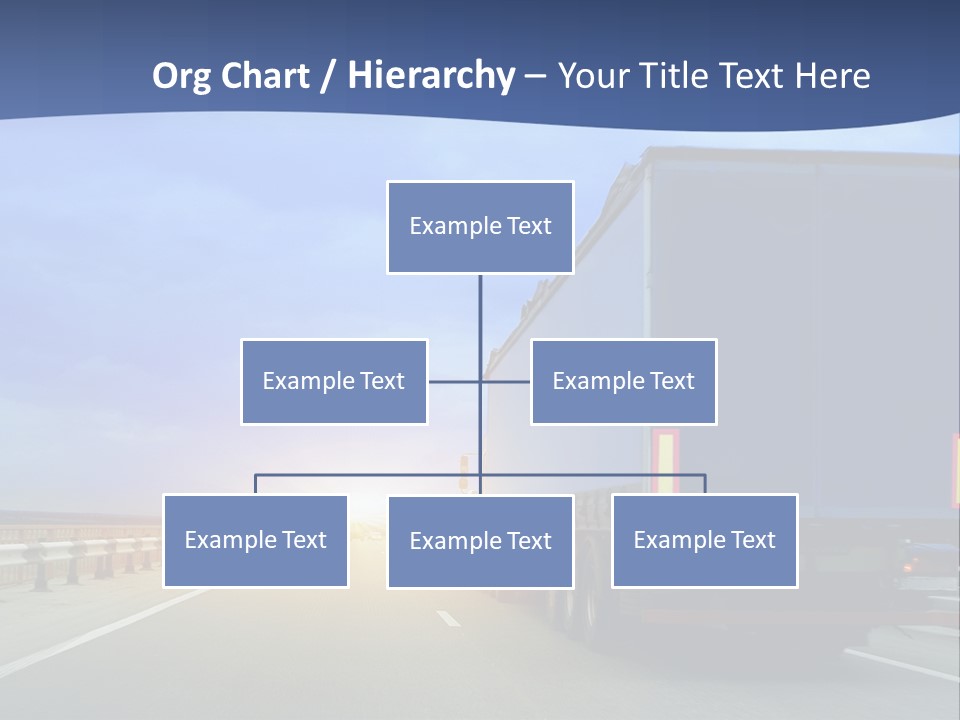 Org Chart / Hierarchy – Your Title Text Here

Example Text

Example Text

Example Text

Example Text

Example Text

Example Text